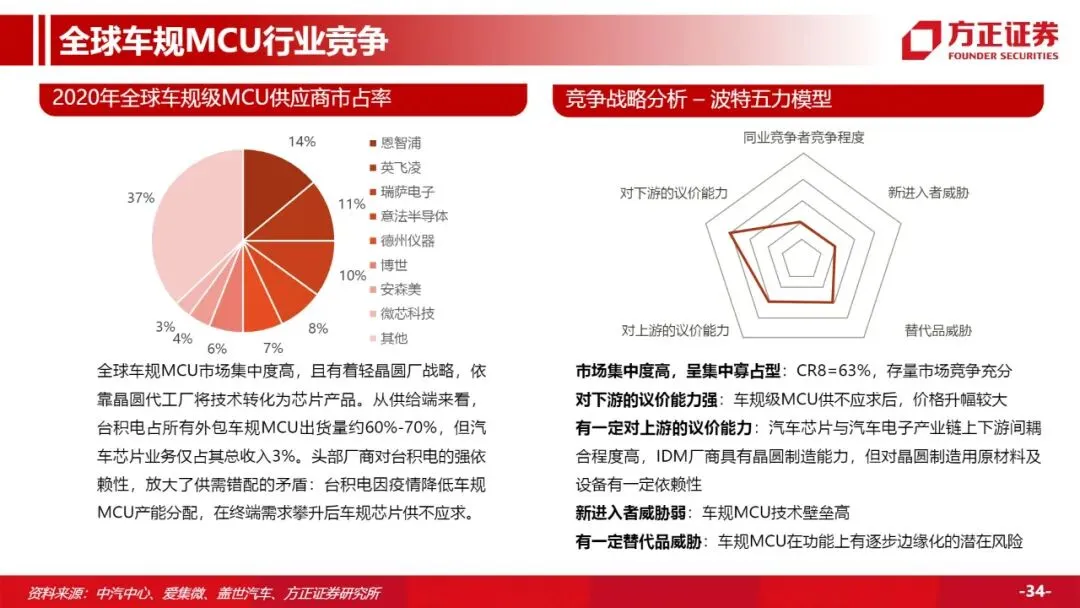 全球车规MCU行业竞争

方正证券
FOUNDER SECURITIES

2020年全球车规级MCU供应商市占率

14%
11%
10%
8%
7%
6%
4%
3%
37%

恩智浦
英飞凌
瑞萨电子
意法半导体
德州仪器
博世
安森美
微芯科技
其他

全球车规MCU市场集中度高，且有着轻晶圆厂战略，依靠晶圆代工厂将技术转化为芯片产品。从供给端来看，台积电占所有外包车规MCU出货量约60%-70%，但汽车芯片业务仅占其总收入3%。头部厂商对台积电的强依赖性，放大了供需错配的矛盾：台积电因疫情降低车规MCU产能分配，在终端需求攀升后车规芯片供不应求。

竞争战略分析 – 波特五力模型

同业竞争者竞争程度
新进入者威胁
替代品威胁
对上游的议价能力
对下游的议价能力

市场集中度高，呈集中寡占型：CR8=63%，存量市场竞争充分
对下游的议价能力强：车规级MCU供不应求后，价格升幅较大
有一定对上游的议价能力：汽车芯片与汽车电子产业链上下游间耦合程度高，IDM厂商具有晶圆制造能力，但对晶圆制造用原材料及设备有一定依赖性
新进入者威胁弱：车规MCU技术壁垒高
有一定替代品威胁：车规MCU在功能上有逐步边缘化的潜在风险

资料来源：中汽中心、爱集微、盖世汽车、方正证券研究所

-34-